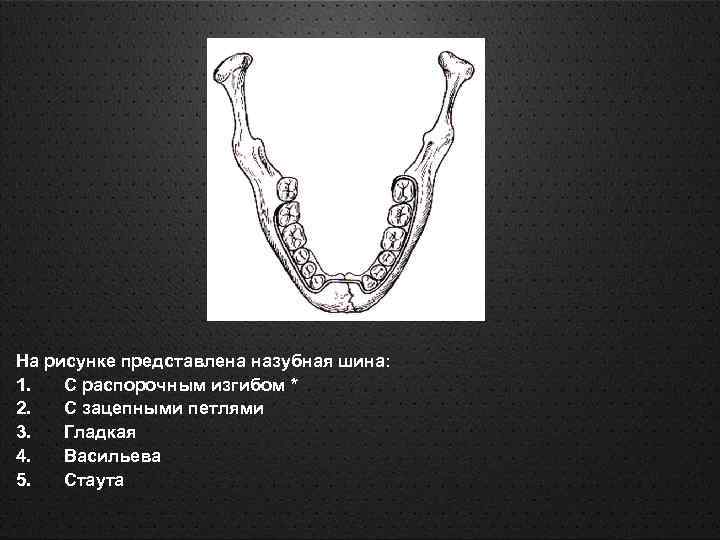 На рисунке представлена назубная шина:
1. С распорочным изгибом *
2. С зацепными петлями
3. Гладкая
4. Васильева
5. Стаута